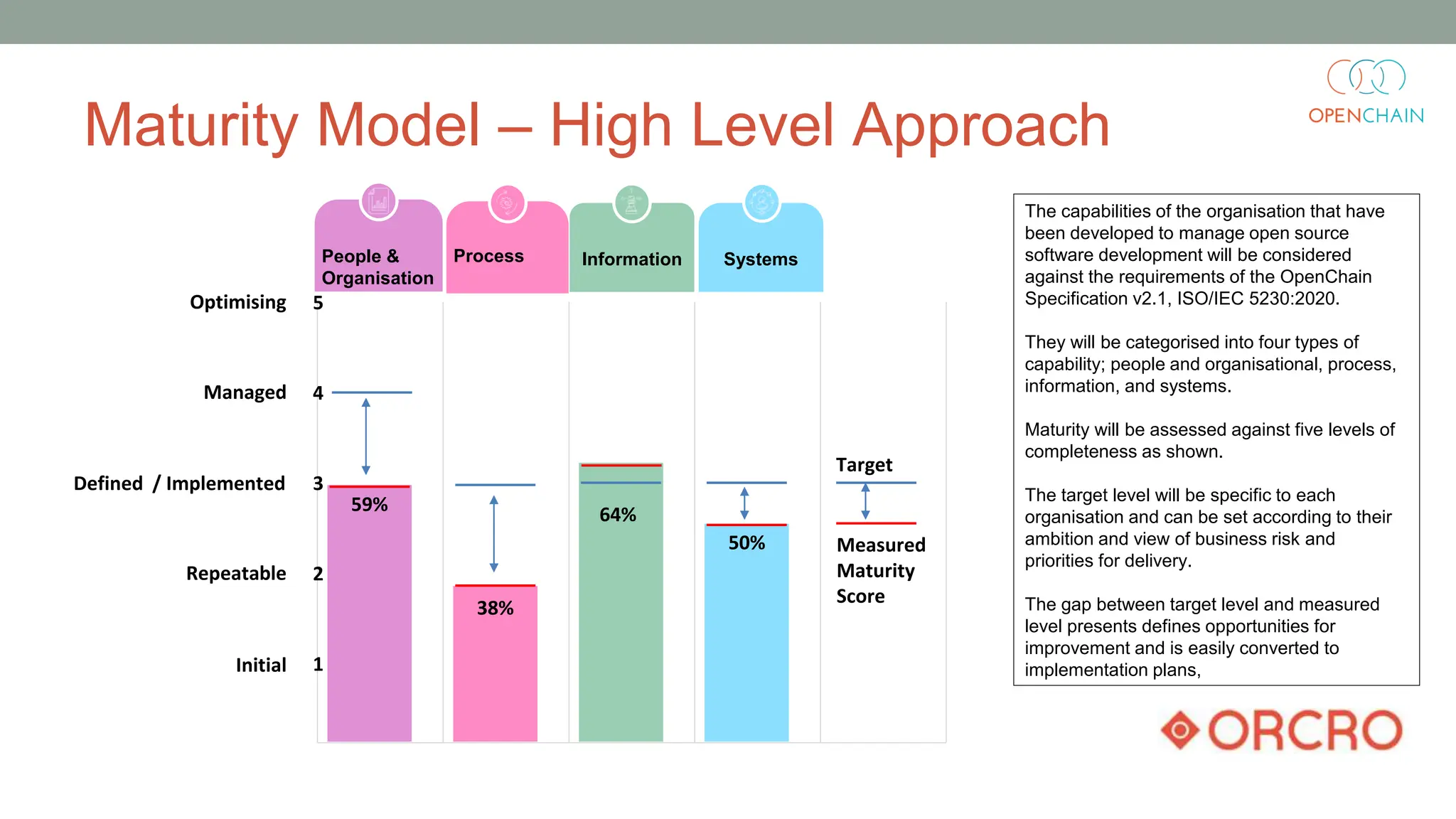 OPENCHAIN

Maturity Model – High Level Approach

People & Organisation

Process

Information

Systems

Optimising 5

Managed 4

Defined / Implemented 3

Repeatable 2

Initial 1

59%

38%

64%

50%

Target

Measured Maturity Score

The capabilities of the organisation that have been developed to manage open source software development will be considered against the requirements of the OpenChain Specification v2.1, ISO/IEC 5230:2020.

They will be categorised into four types of capability; people and organisational, process, information, and systems.

Maturity will be assessed against five levels of completeness as shown.

The target level will be specific to each organisation and can be set according to their ambition and view of business risk and priorities for delivery.

The gap between target level and measured level presents defines opportunities for improvement and is easily converted to implementation plans,

ORCRO